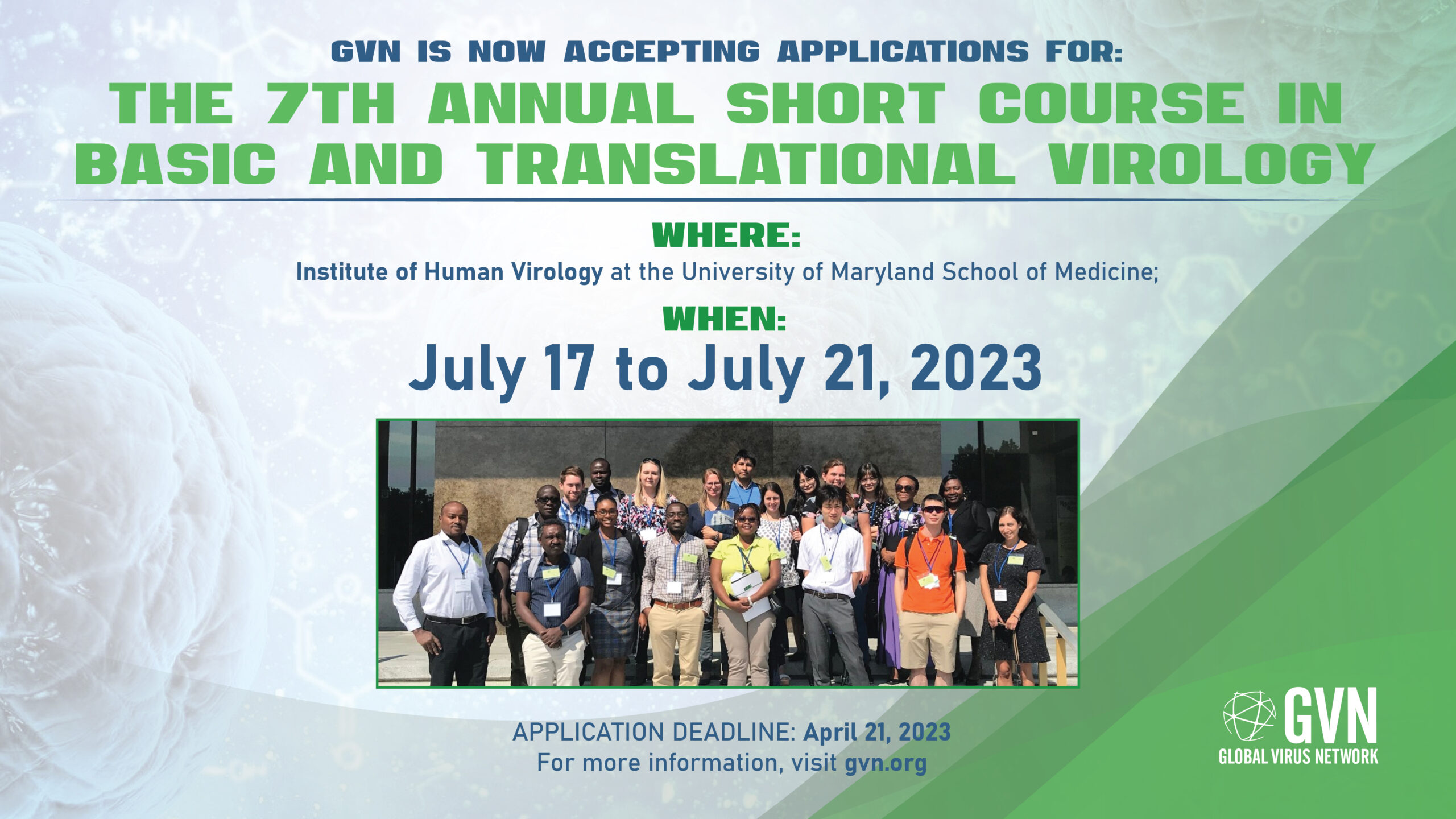 GVN IS NOW ACCEPTING APPLICATIONS FOR:

THE 7TH ANNUAL SHORT COURSE IN BASIC AND TRANSLATIONAL VIROLOGY

WHERE:

Institute of Human Virology at the University of Maryland School of Medicine;

WHEN:

July 17 to July 21, 2023

APPLICATION DEADLINE: April 21, 2023
For more information, visit gvn.org

GVN
GLOBAL VIRUS NETWORK